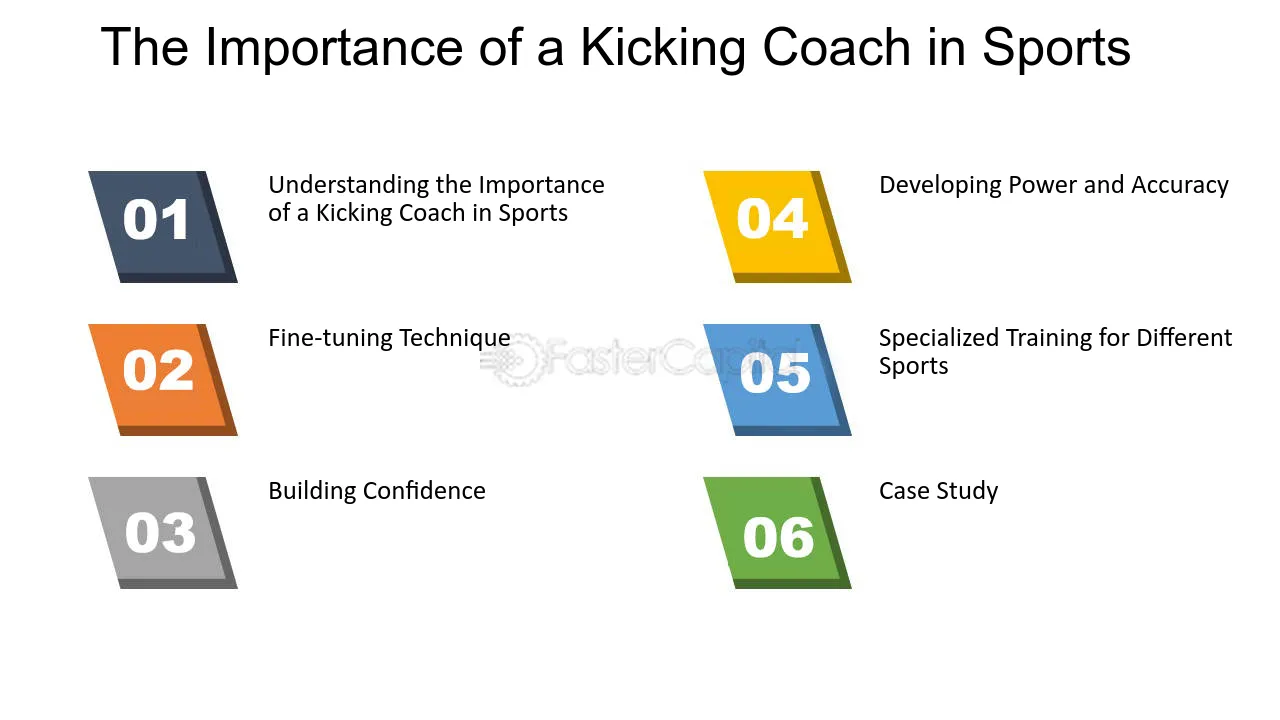 The Importance of a Kicking Coach in Sports

01

Understanding the Importance of a Kicking Coach in Sports

02

Fine-tuning Technique

03

Building Confidence

04

Developing Power and Accuracy

05

Specialized Training for Different Sports

06

Case Study

FasterCapital